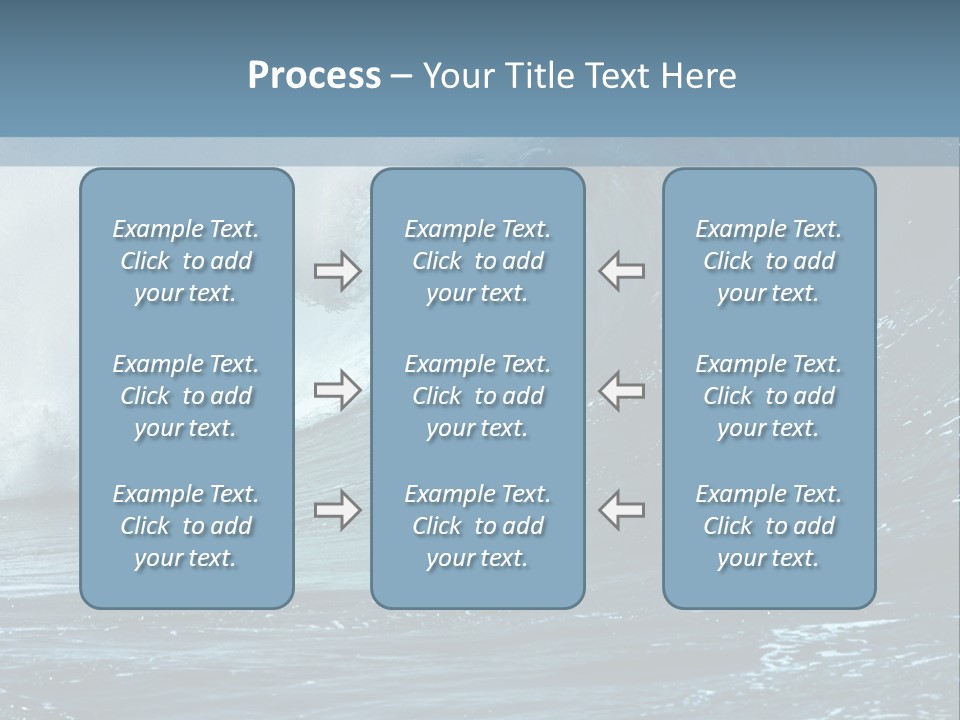 Process – Your Title Text Here

Example Text. Click to add your text.

Example Text. Click to add your text.

Example Text. Click to add your text.

Example Text. Click to add your text.

Example Text. Click to add your text.

Example Text. Click to add your text.

Example Text. Click to add your text.

Example Text. Click to add your text.

Example Text. Click to add your text.